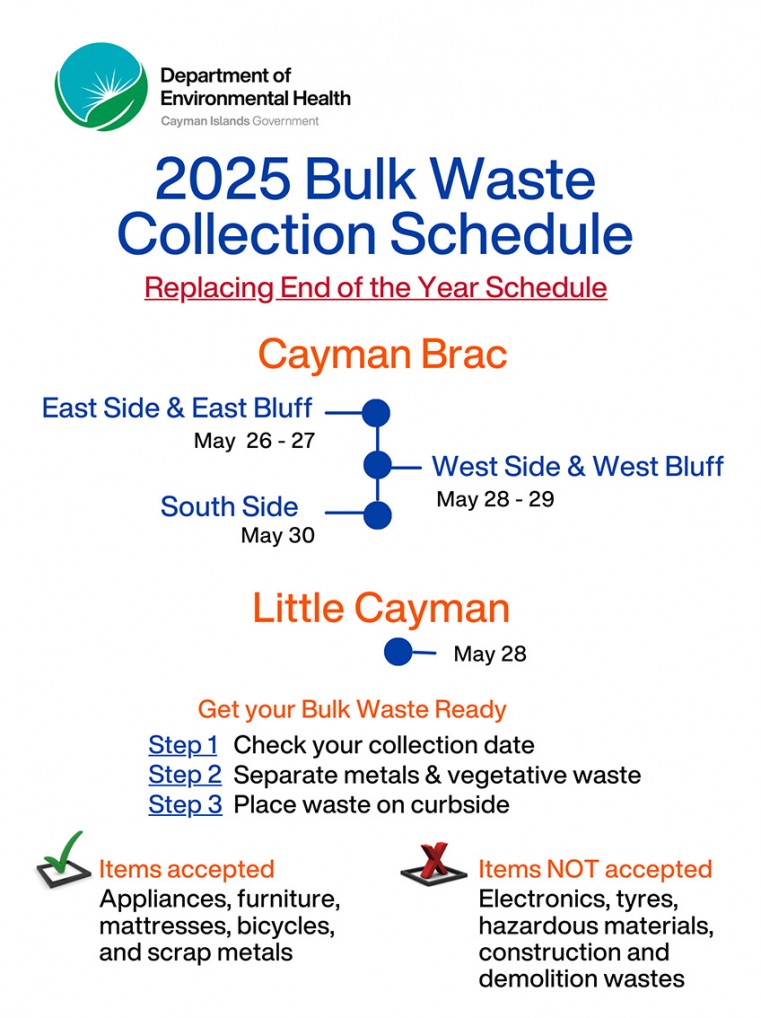 Department of
Environmental Health
Cayman Islands Government

2025 Bulk Waste Collection Schedule

Replacing End of the Year Schedule

Cayman Brac

East Side & East Bluff
May 26 - 27

West Side & West Bluff
May 28 - 29

South Side
May 30

Little Cayman

May 28

Get your Bulk Waste Ready

Step 1 Check your collection date
Step 2 Separate metals & vegetative waste
Step 3 Place waste on curbside

Items accepted
Appliances, furniture, mattresses, bicycles, and scrap metals

Items NOT accepted
Electronics, tyres, hazardous materials, construction and demolition wastes